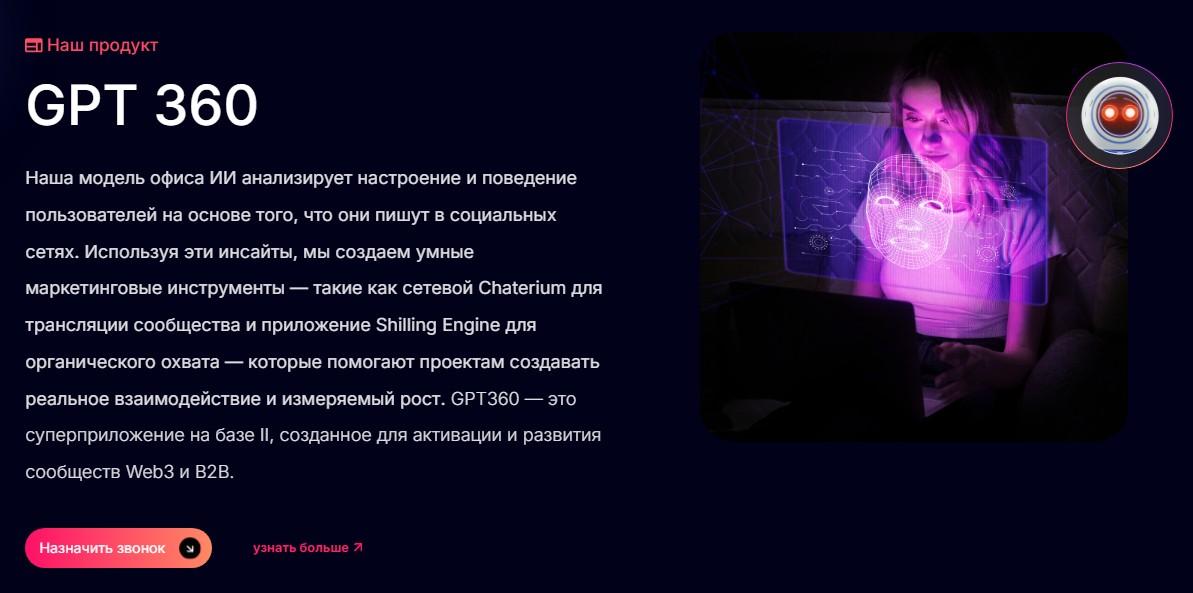 Наш продукт

GPT 360

Наша модель офиса ИИ анализирует настроение и поведение пользователей на основе того, что они пишут в социальных сетях. Используя эти инсайты, мы создаем умные маркетинговые инструменты — такие как сетевой Chaterium для трансляции сообщества и приложение Shilling Engine для органического охвата — которые помогают проектам создавать реальное взаимодействие и измеряемый рост. GPT360 — это суперприложение на базе II, созданное для активации и развития сообществ Web3 и B2B.

Назначить звонок

узнать больше